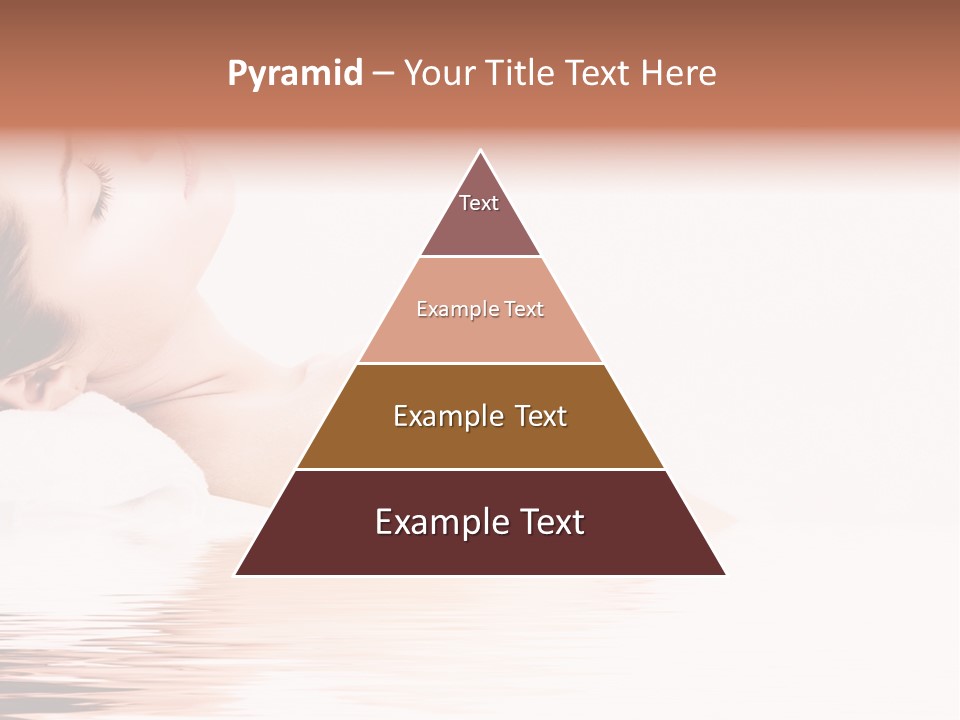 Pyramid – Your Title Text Here

Text

Example Text

Example Text

Example Text